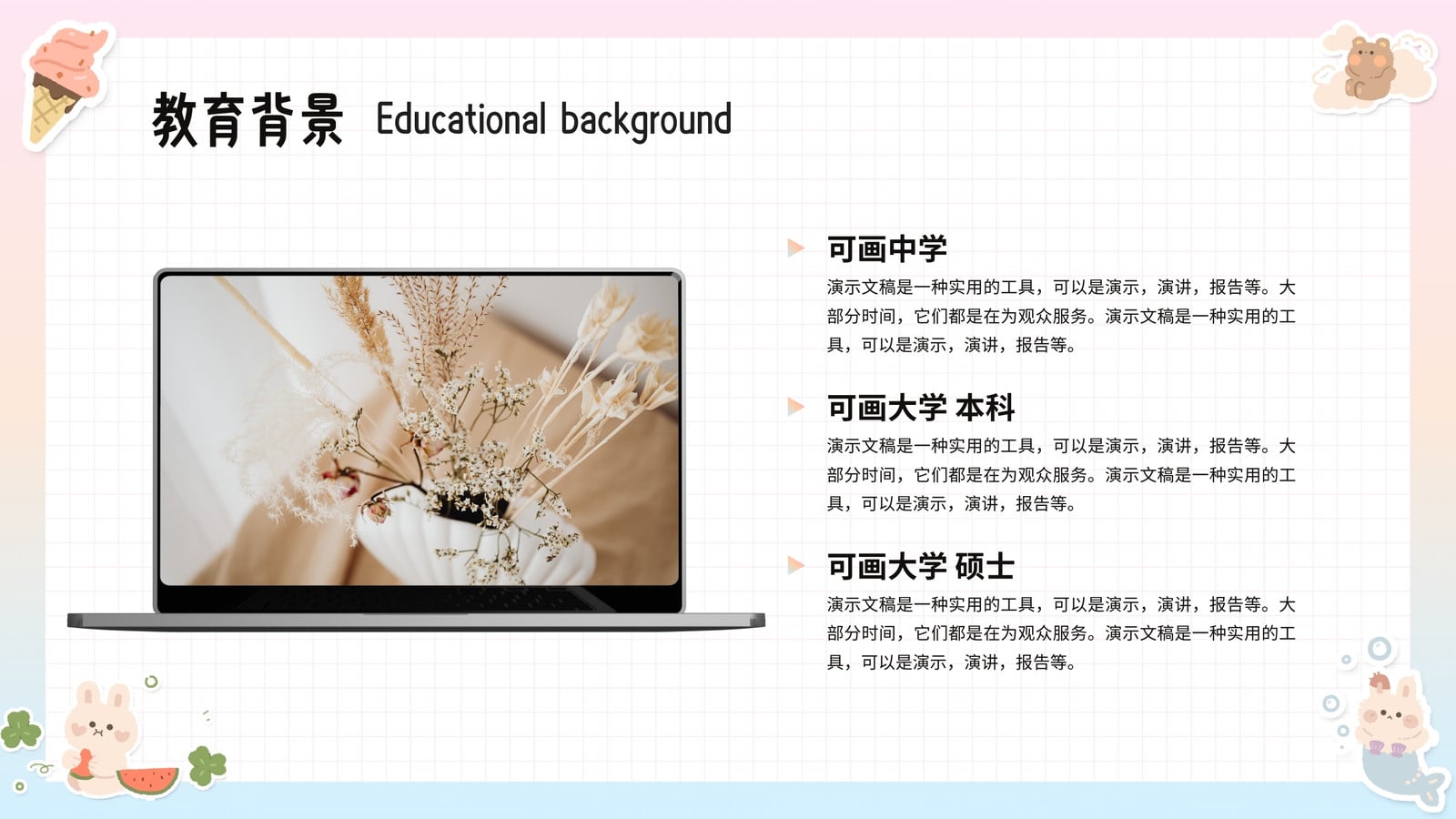 教育背景 Educational background

可画中学

演示文稿是一种实用的工具，可以是演示，演讲，报告等。大部分时间，它们都是在为观众服务。演示文稿是一种实用的工具，可以是演示，演讲，报告等。

可画大学 本科

演示文稿是一种实用的工具，可以是演示，演讲，报告等。大部分时间，它们都是在为观众服务。演示文稿是一种实用的工具，可以是演示，演讲，报告等。

可画大学 硕士

演示文稿是一种实用的工具，可以是演示，演讲，报告等。大部分时间，它们都是在为观众服务。演示文稿是一种实用的工具，可以是演示，演讲，报告等。